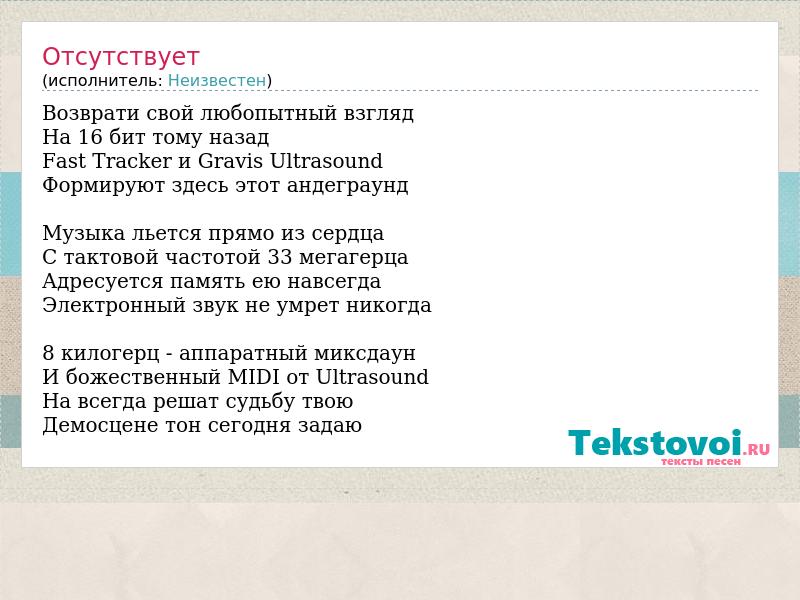 Отсутствует
(исполнитель: Неизвестен)

Возврати свой любопытный взгляд
На 16 бит тому назад
Fast Tracker и Gravis Ultrasound
Формируют здесь этот андеграунд

Музыка льется прямо из сердца
С тактовой частотой 33 мегагерца
Адресуется память ею навсегда
Электронный звук не умрет никогда

8 килогерц - аппаратный миксдаун
И божественный MIDI от Ultrasound
На всегда решат судьбу твою
Демосцене тон сегодня задаю

Tekstovoi.RU
тексты песен